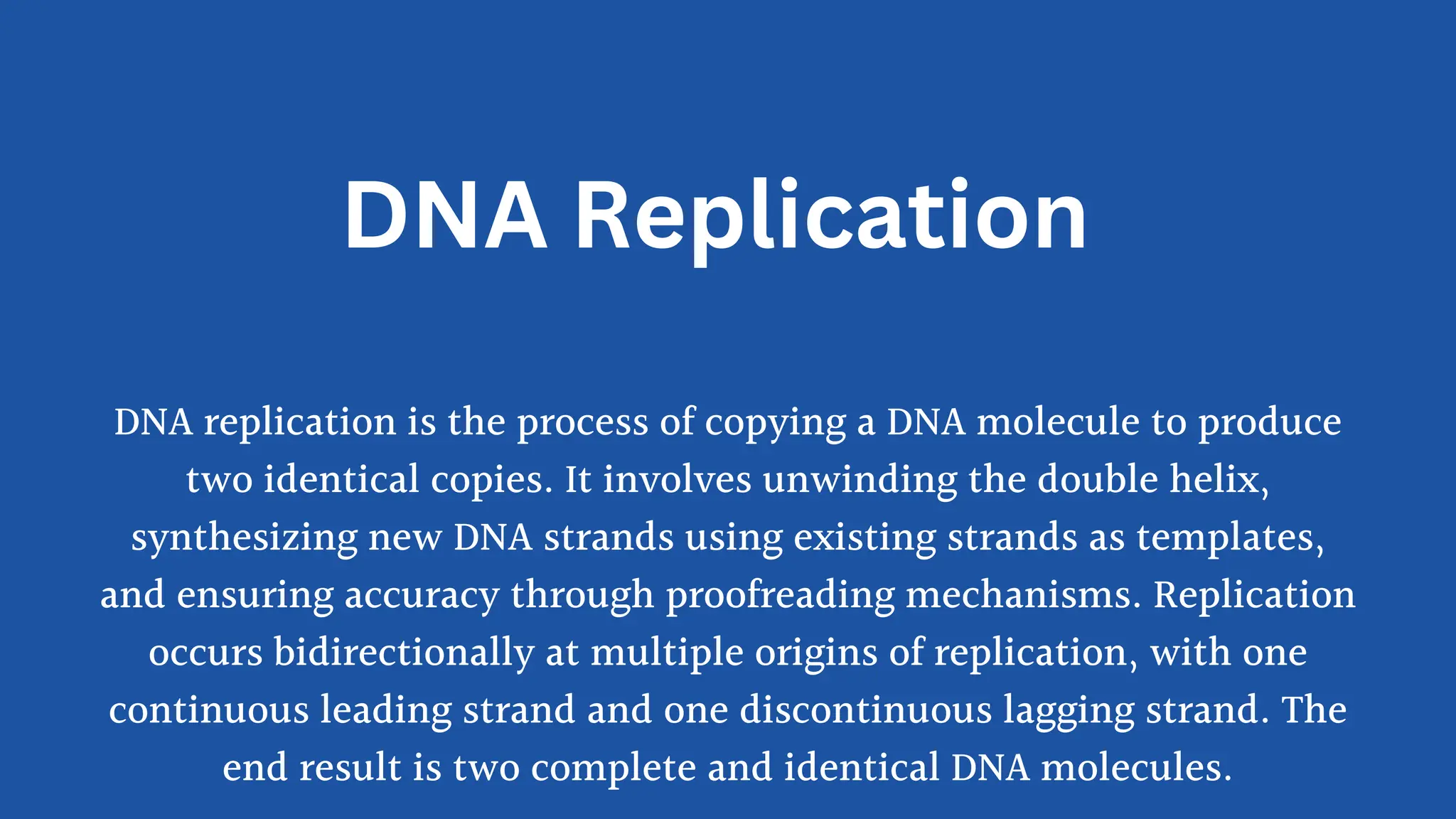 DNA Replication

DNA replication is the process of copying a DNA molecule to produce two identical copies. It involves unwinding the double helix, synthesizing new DNA strands using existing strands as templates, and ensuring accuracy through proofreading mechanisms. Replication occurs bidirectionally at multiple origins of replication, with one continuous leading strand and one discontinuous lagging strand. The end result is two complete and identical DNA molecules.